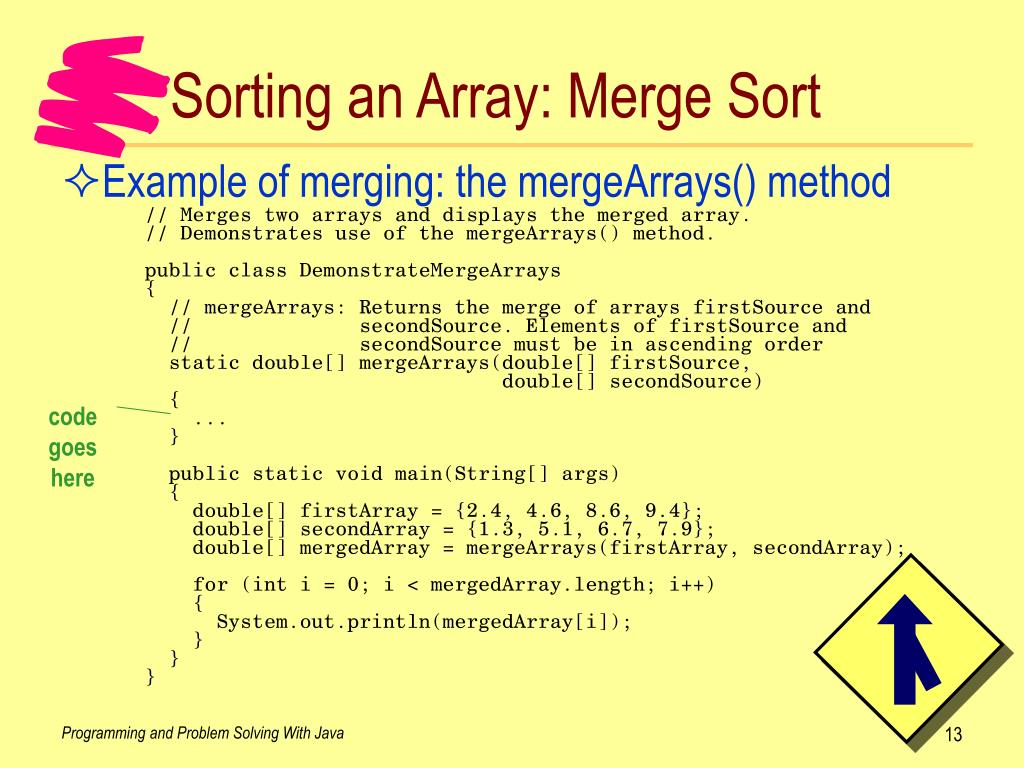 Sorting an Array: Merge Sort

✧Example of merging: the mergeArrays() method

// Merges two arrays and displays the merged array.
// Demonstrates use of the mergeArrays() method.

public class DemonstrateMergeArrays
{
  // mergeArrays: Returns the merge of arrays firstSource and
  //              secondSource. Elements of firstSource and
  //              secondSource must be in ascending order
  static double[] mergeArrays(double[] firstSource,
                              double[] secondSource)
  {
    ...
  }

  public static void main(String[] args)
  {
    double[] firstArray = {2.4, 4.6, 8.6, 9.4};
    double[] secondArray = {1.3, 5.1, 6.7, 7.9};
    double[] mergedArray = mergeArrays(firstArray, secondArray);

    for (int i = 0; i < mergedArray.length; i++)
    {
      System.out.println(mergedArray[i]);
    }
  }
}

code goes here

Programming and Problem Solving With Java

13